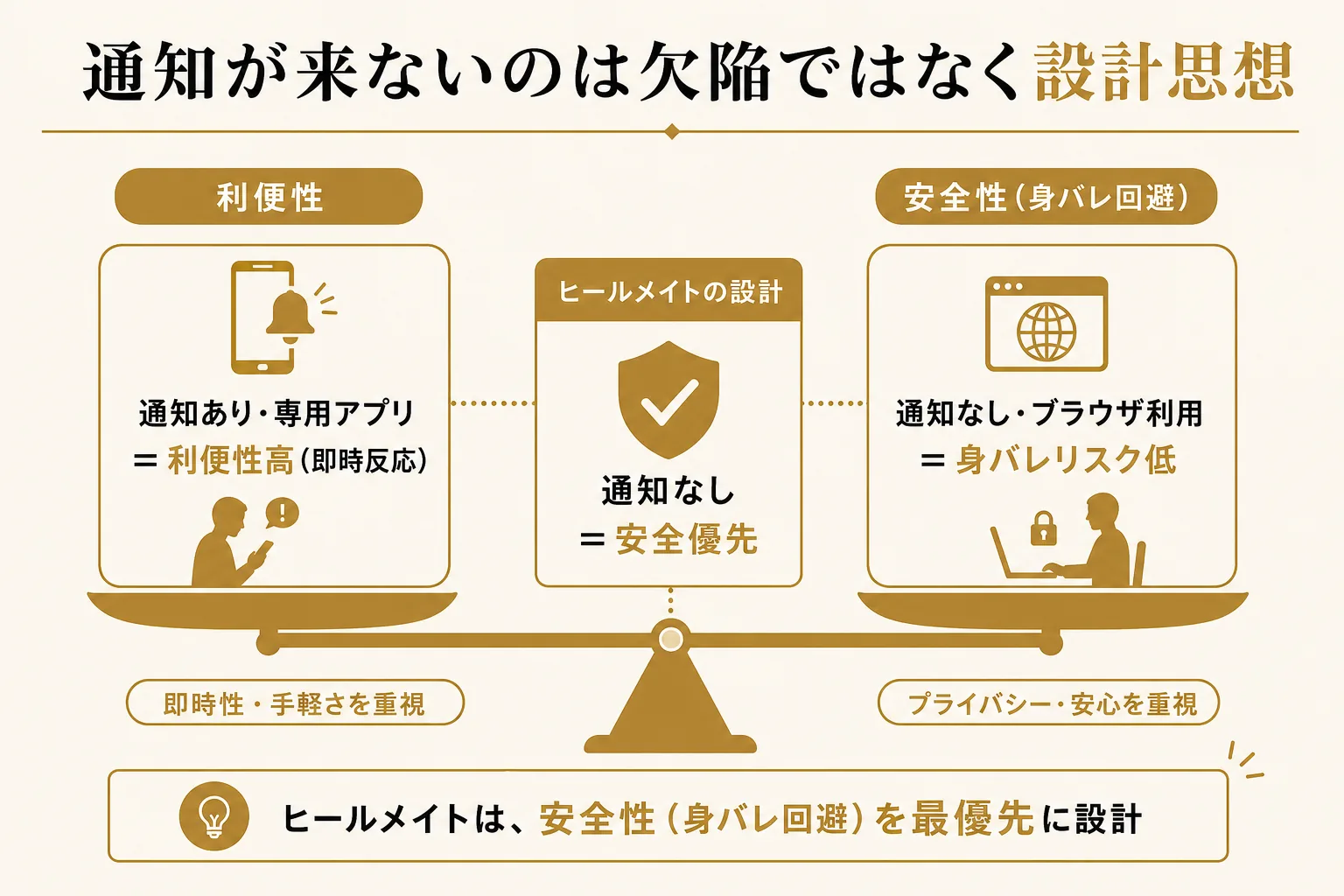 通知が来ないのは欠陥ではなく設計思想

利便性

通知あり・専用アプリ
＝ 利便性高（即時反応）

即時性・手軽さを重視

ヒールメイトの設計

通知なし
＝ 安全優先

安全性（身バレ回避）

通知なし・ブラウザ利用
＝ 身バレリスク低

プライバシー・安心を重視

ヒールメイトは、安全性（身バレ回避）を最優先に設計